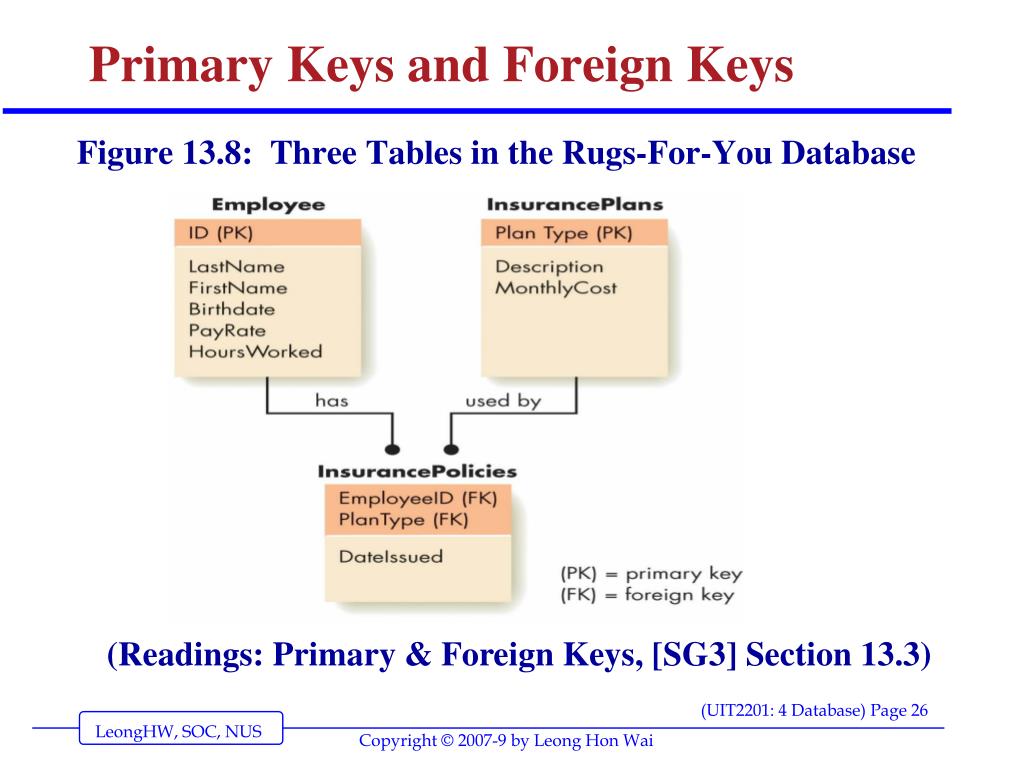 Primary Keys and Foreign Keys

Figure 13.8: Three Tables in the Rugs-For-You Database

Employee
ID (PK)
LastName
FirstName
Birthdate
PayRate
HoursWorked

InsurancePlans
Plan Type (PK)
Description
MonthlyCost

has

used by

InsurancePolicies
EmployeeID (FK)
PlanType (FK)
DateIssued

(PK) = primary key
(FK) = foreign key

(Readings: Primary & Foreign Keys, [SG3] Section 13.3)

(UIT2201: 4 Database) Page 26

LeongHW, SOC, NUS

Copyright © 2007-9 by Leong Hon Wai